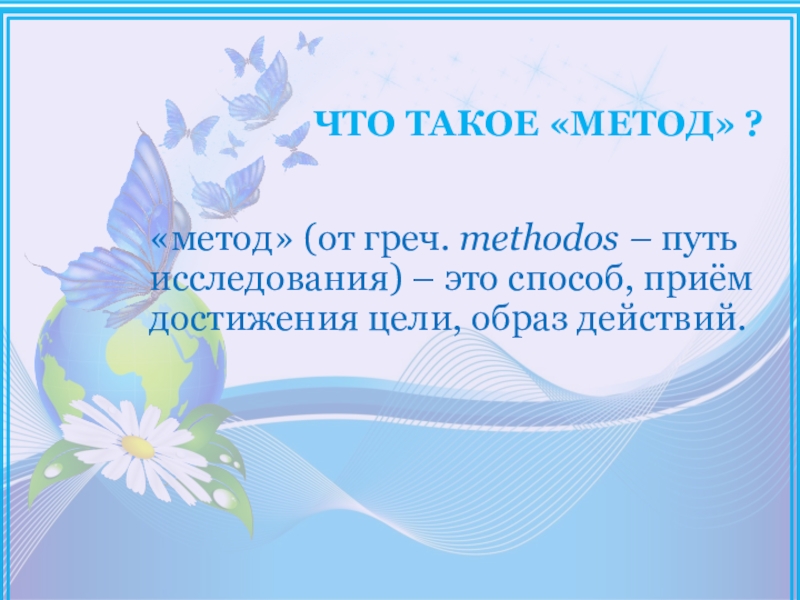 ЧТО ТАКОЕ «МЕТОД» ?

«метод» (от греч. methodos – путь исследования) – это способ, приём достижения цели, образ действий.